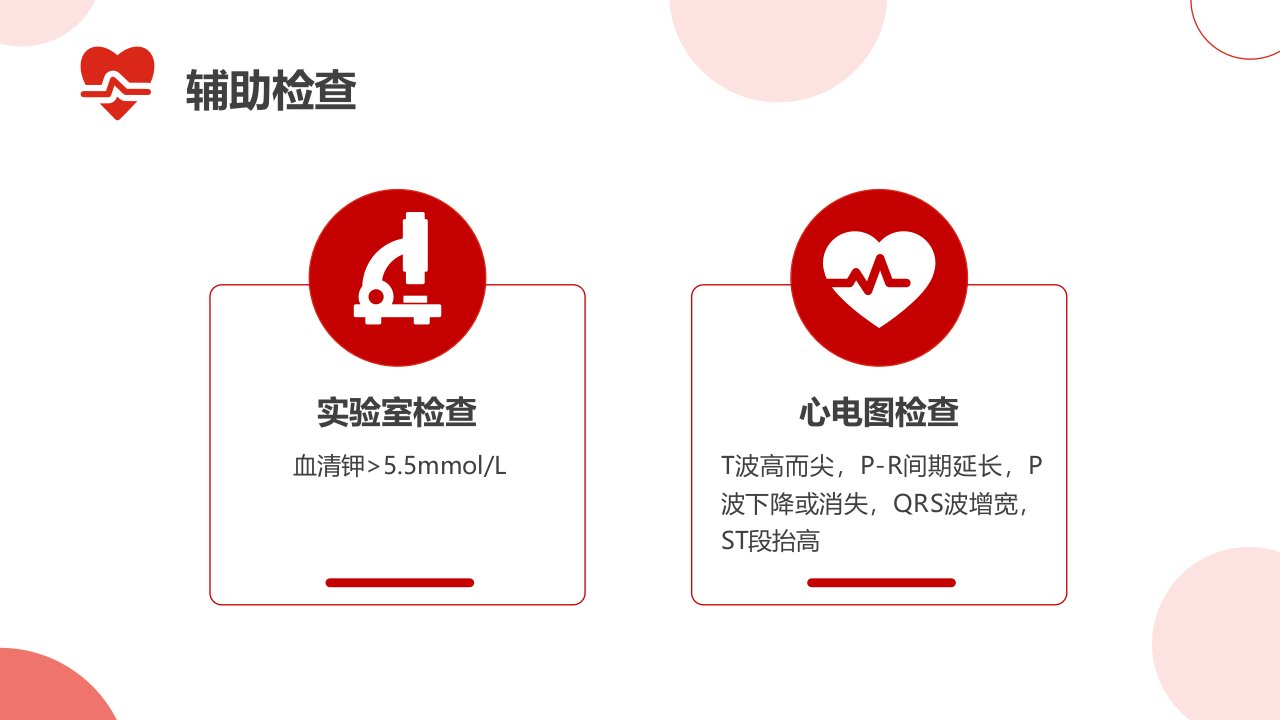 辅助检查

实验室检查

血清钾>5.5mmol/L

心电图检查

T波高而尖，P-R间期延长，P波下降或消失，QRS波增宽，ST段抬高